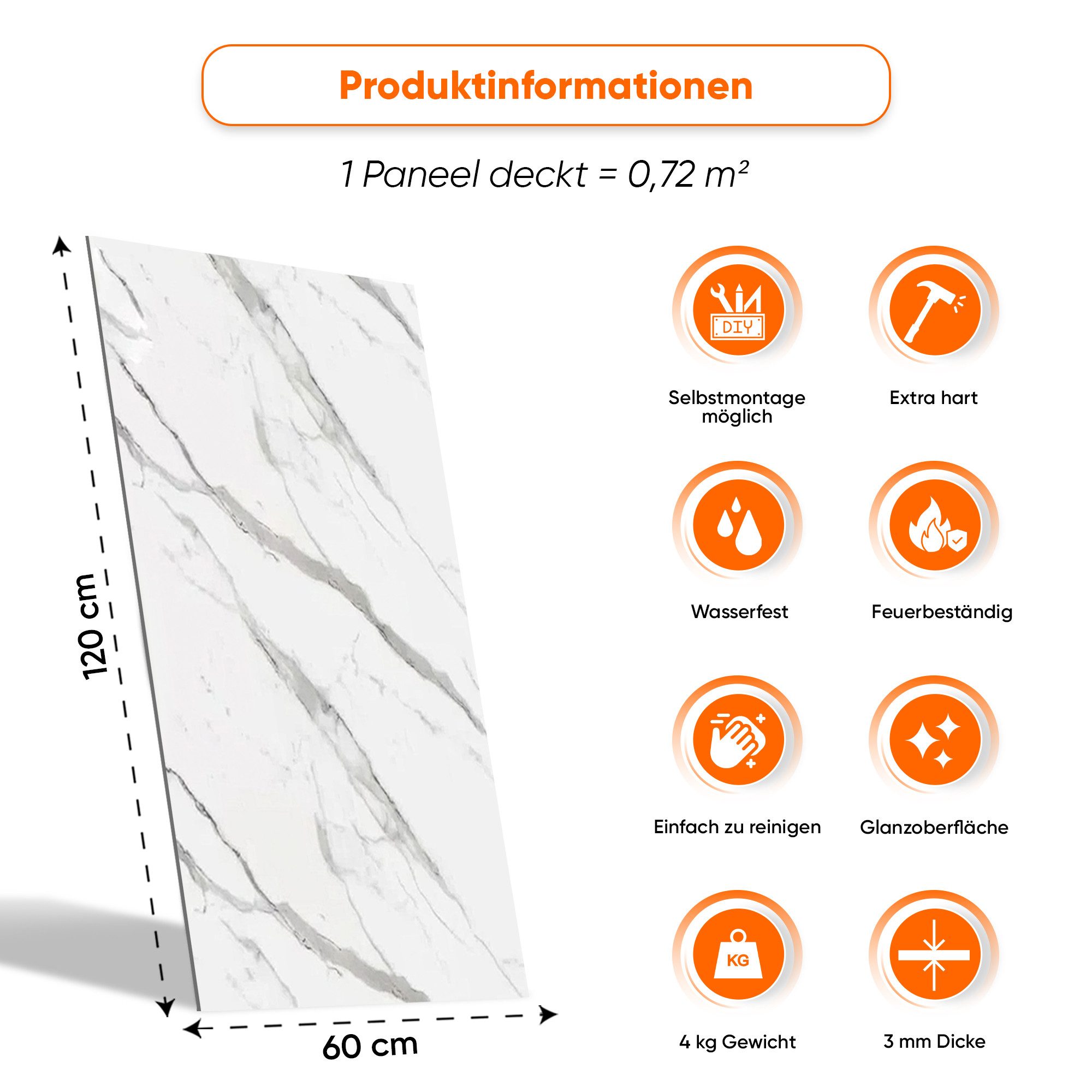 Produktinformationen

1 Paneel deckt = 0,72 m²

120 cm

60 cm

DIY

Selbstmontage möglich

Extra hart

Wasserfest

Feuerbeständig

Einfach zu reinigen

Glanzoberfläche

KG

4 kg Gewicht

3 mm Dicke